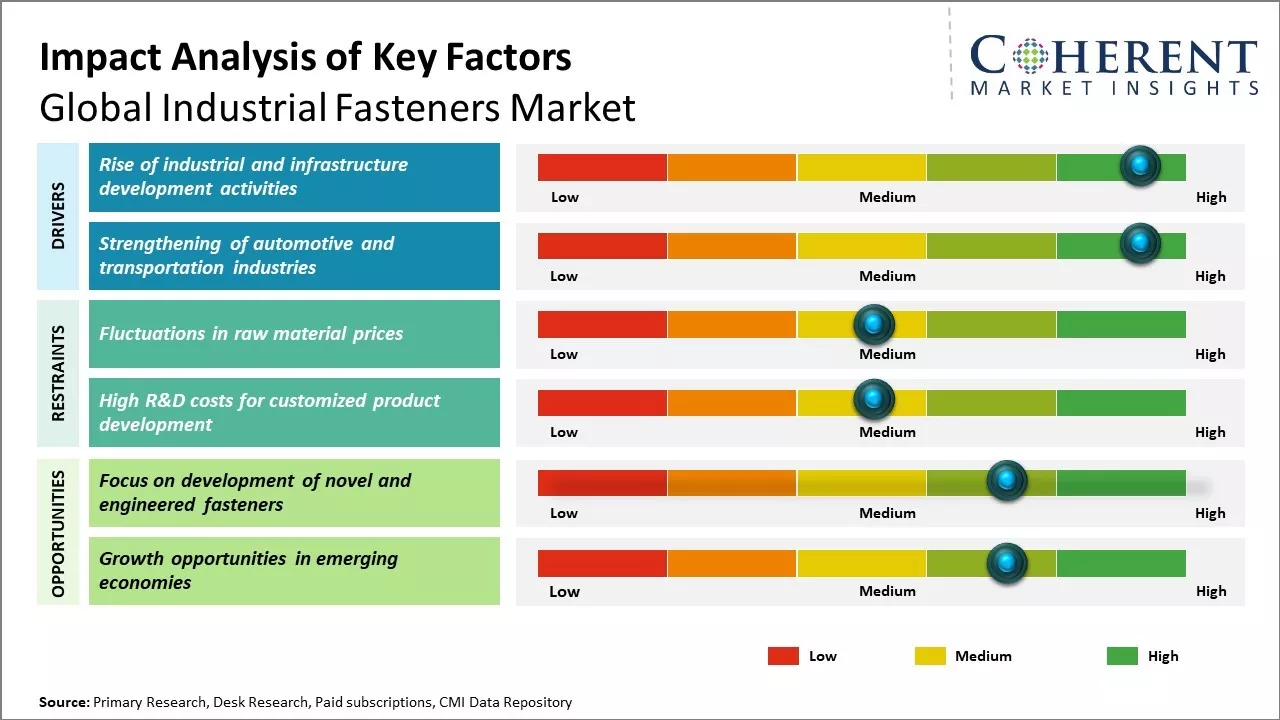 Impact Analysis of Key Factors
Global Industrial Fasteners Market

COHERENT
MARKET INSIGHTS

DRIVERS

Rise of industrial and infrastructure development activities

Low Medium High

Strengthening of automotive and transportation industries

Low Medium High

RESTRAINTS

Fluctuations in raw material prices

Low Medium High

High R&D costs for customized product development

Low Medium High

OPPORTUNITIES

Focus on development of novel and engineered fasteners

Low Medium High

Growth opportunities in emerging economies

Low Medium High

Low Medium High

Source: Primary Research, Desk Research, Paid subscriptions, CMI Data Repository